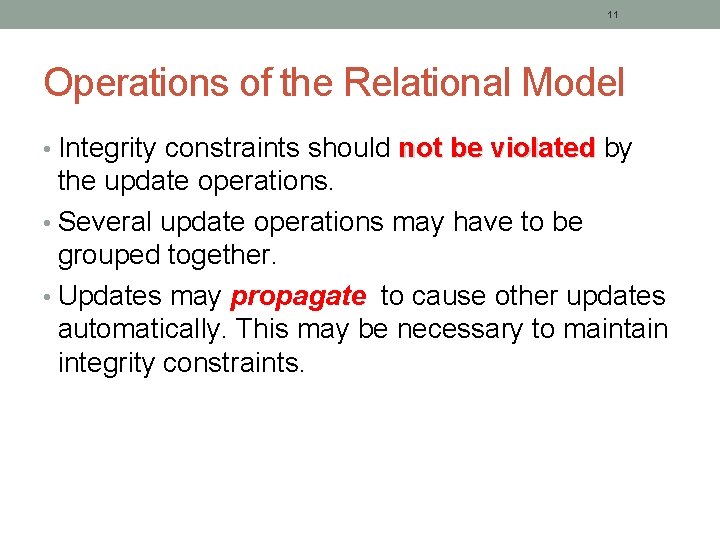 11

Operations of the Relational Model

• Integrity constraints should not be violated by the update operations.

• Several update operations may have to be grouped together.

• Updates may propagate to cause other updates automatically. This may be necessary to maintain integrity constraints.